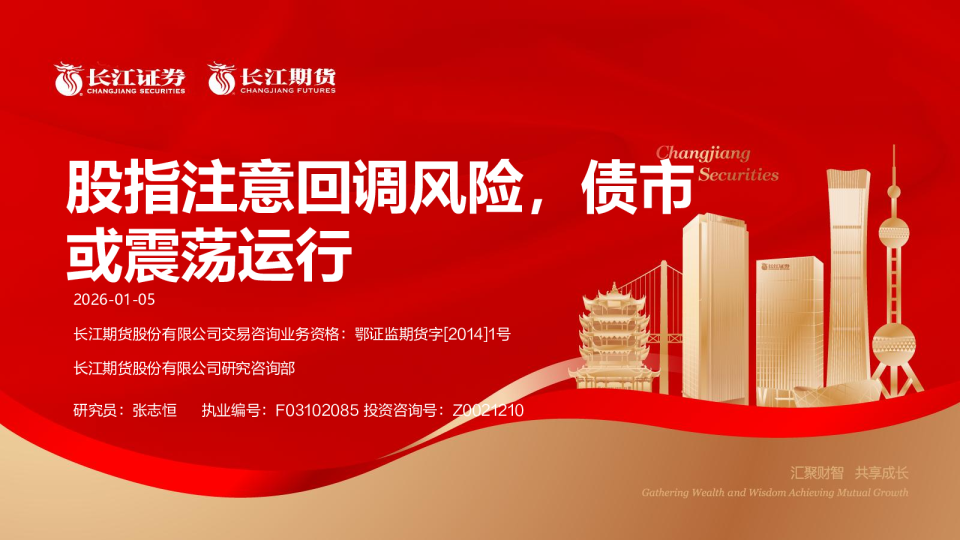 长江证券 CHANGJIANG SECURITIES

长江期货 CHANGJIANG FUTURES

Changjiang Securities

股指注意回调风险，债市或震荡运行

2026-01-05

长江期货股份有限公司交易咨询业务资格：鄂证监期货字[2014]1号

长江期货股份有限公司研究咨询部

研究员：张志恒　执业编号：F03102085 投资咨询号：Z0021210

汇聚财智　共享成长

Gathering Wealth and Wisdom Achieving Mutual Growth